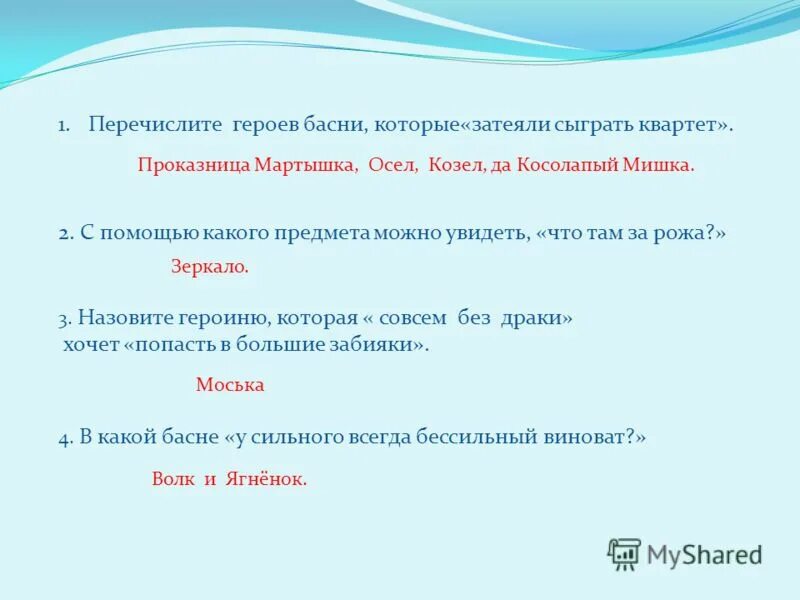 1. Перечислите героев басни, которые«затеяли сыграть квартет».

Проказница Мартышка, Осел, Козел, да Косолапый Мишка.

2. С помощью какого предмета можно увидеть, «что там за рожа?»

Зеркало.

3. Назовите героиню, которая « совсем без драки» хочет «попасть в большие забияки».

Моська

4. В какой басне «у сильного всегда бессильный виноват?»

Волк и Ягнёнок.

MyShared